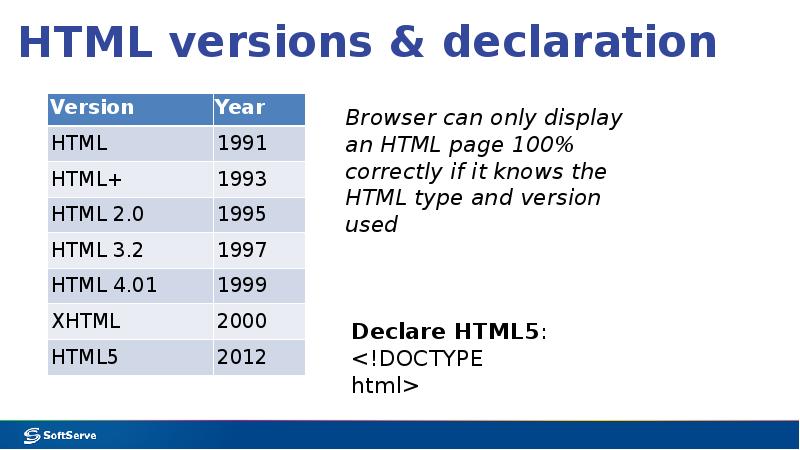 HTML versions & declaration

| Version | Year |
|---|---|
| HTML | 1991 |
| HTML+ | 1993 |
| HTML 2.0 | 1995 |
| HTML 3.2 | 1997 |
| HTML 4.01 | 1999 |
| XHTML | 2000 |
| HTML5 | 2012 |

Browser can only display an HTML page 100% correctly if it knows the HTML type and version used

Declare HTML5:
<!DOCTYPE html>

SoftServe